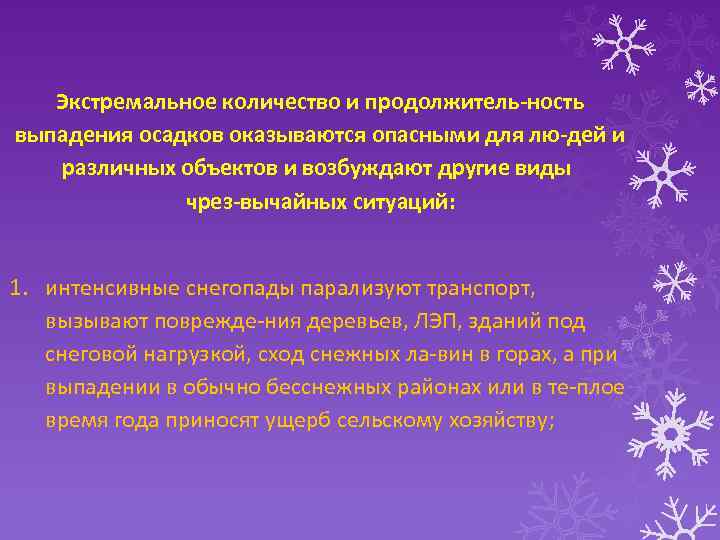 Экстремальное количество и продолжитель-ность выпадения осадков оказываются опасными для лю-дей и различных объектов и возбуждают другие виды чрез-вычайных ситуаций:

1. интенсивные снегопады парализуют транспорт, вызывают поврежде-ния деревьев, ЛЭП, зданий под снеговой нагрузкой, сход снежных ла-вин в горах, а при выпадении в обычно бесснежных районах или в те-плое время года приносят ущерб сельскому хозяйству;